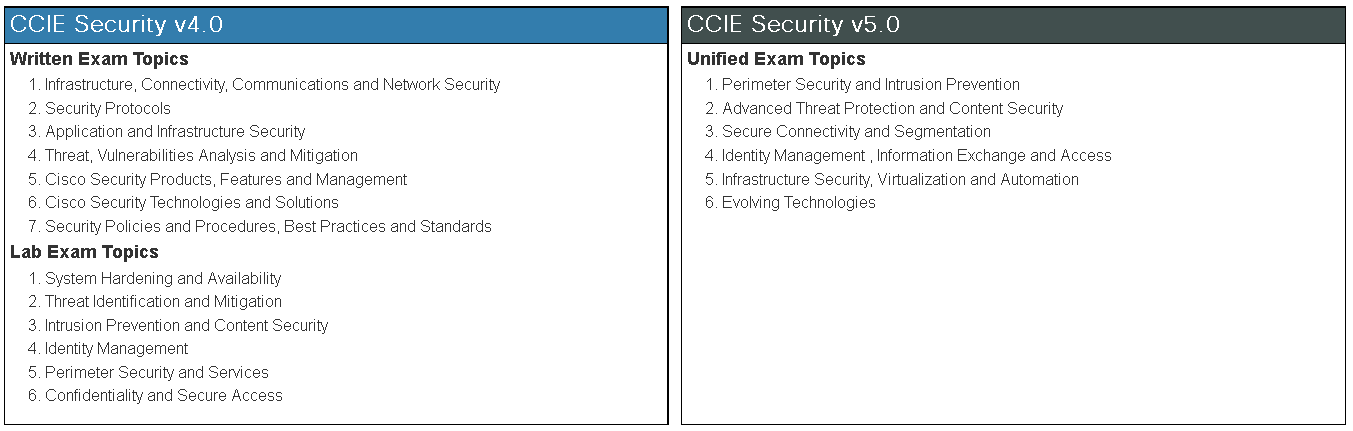 CCIE Security v4.0

Written Exam Topics
1. Infrastructure, Connectivity, Communications and Network Security
2. Security Protocols
3. Application and Infrastructure Security
4. Threat, Vulnerabilities Analysis and Mitigation
5. Cisco Security Products, Features and Management
6. Cisco Security Technologies and Solutions
7. Security Policies and Procedures, Best Practices and Standards

Lab Exam Topics
1. System Hardening and Availability
2. Threat Identification and Mitigation
3. Intrusion Prevention and Content Security
4. Identity Management
5. Perimeter Security and Services
6. Confidentiality and Secure Access

CCIE Security v5.0

Unified Exam Topics
1. Perimeter Security and Intrusion Prevention
2. Advanced Threat Protection and Content Security
3. Secure Connectivity and Segmentation
4. Identity Management , Information Exchange and Access
5. Infrastructure Security, Virtualization and Automation
6. Evolving Technologies